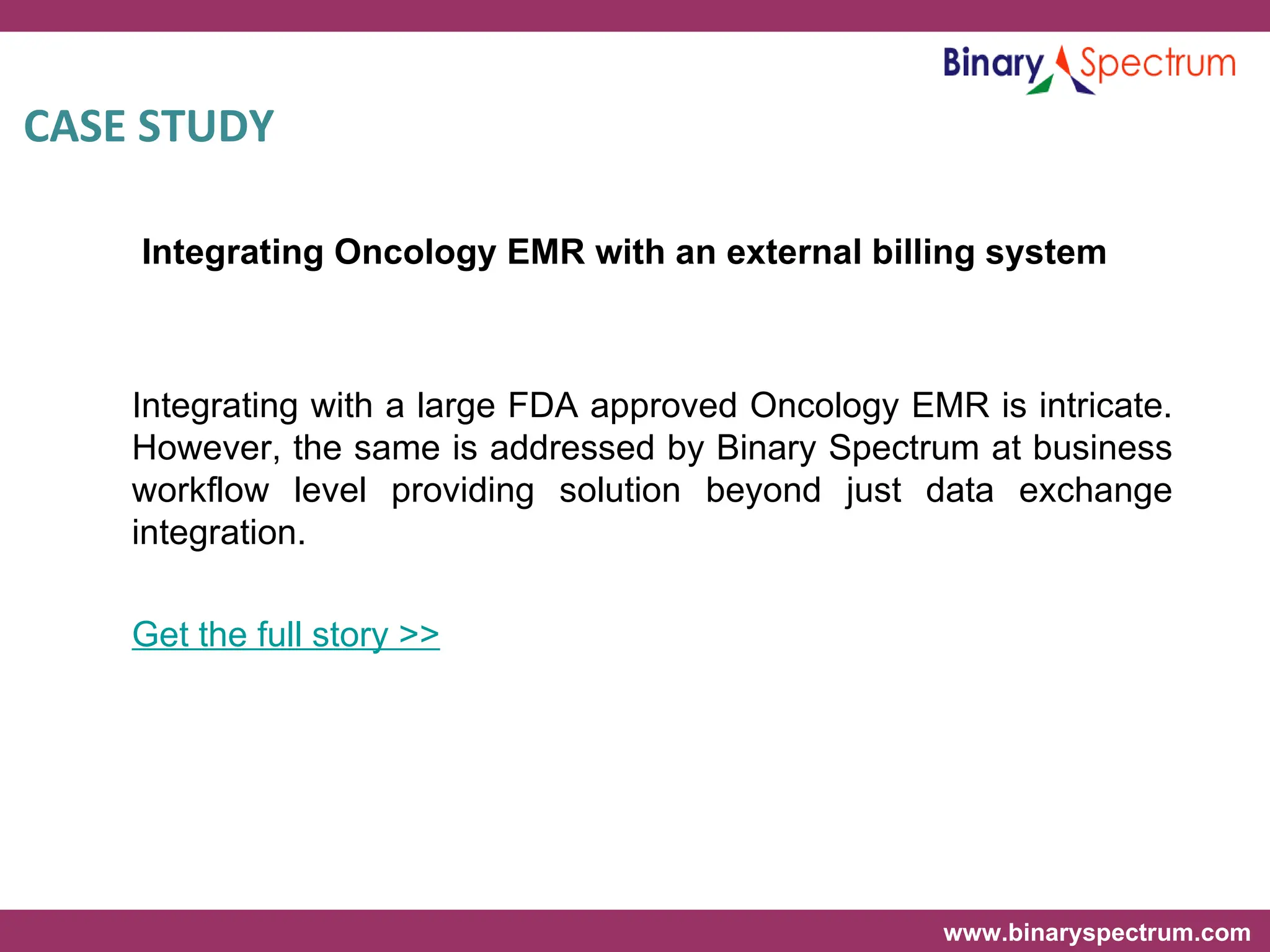 Binary Spectrum

CASE STUDY

Integrating Oncology EMR with an external billing system

Integrating with a large FDA approved Oncology EMR is intricate. However, the same is addressed by Binary Spectrum at business workflow level providing solution beyond just data exchange integration.

Get the full story >>

www.binaryspectrum.com